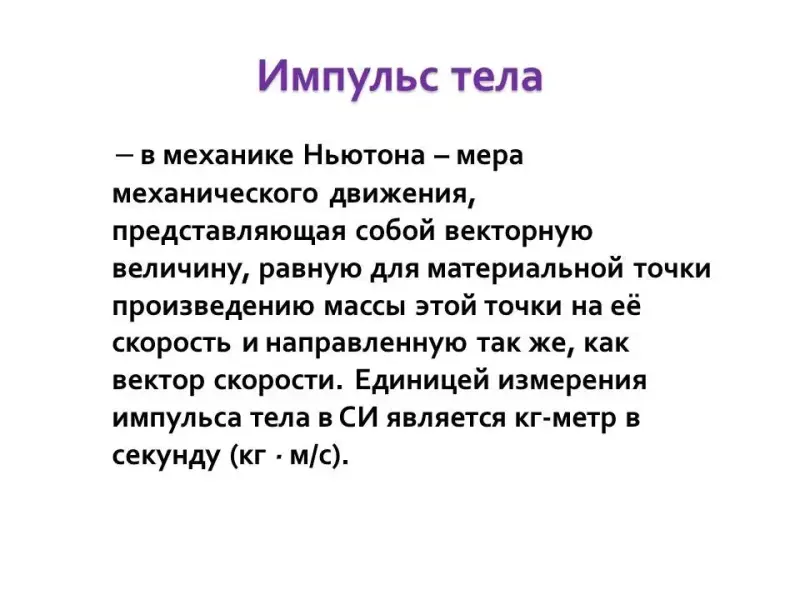 Импульс тела

– в механике Ньютона – мера механического движения, представляющая собой векторную величину, равную для материальной точки произведению массы этой точки на её скорость и направленную так же, как вектор скорости. Единицей измерения импульса тела в СИ является кг-метр в секунду (кг · м/с).